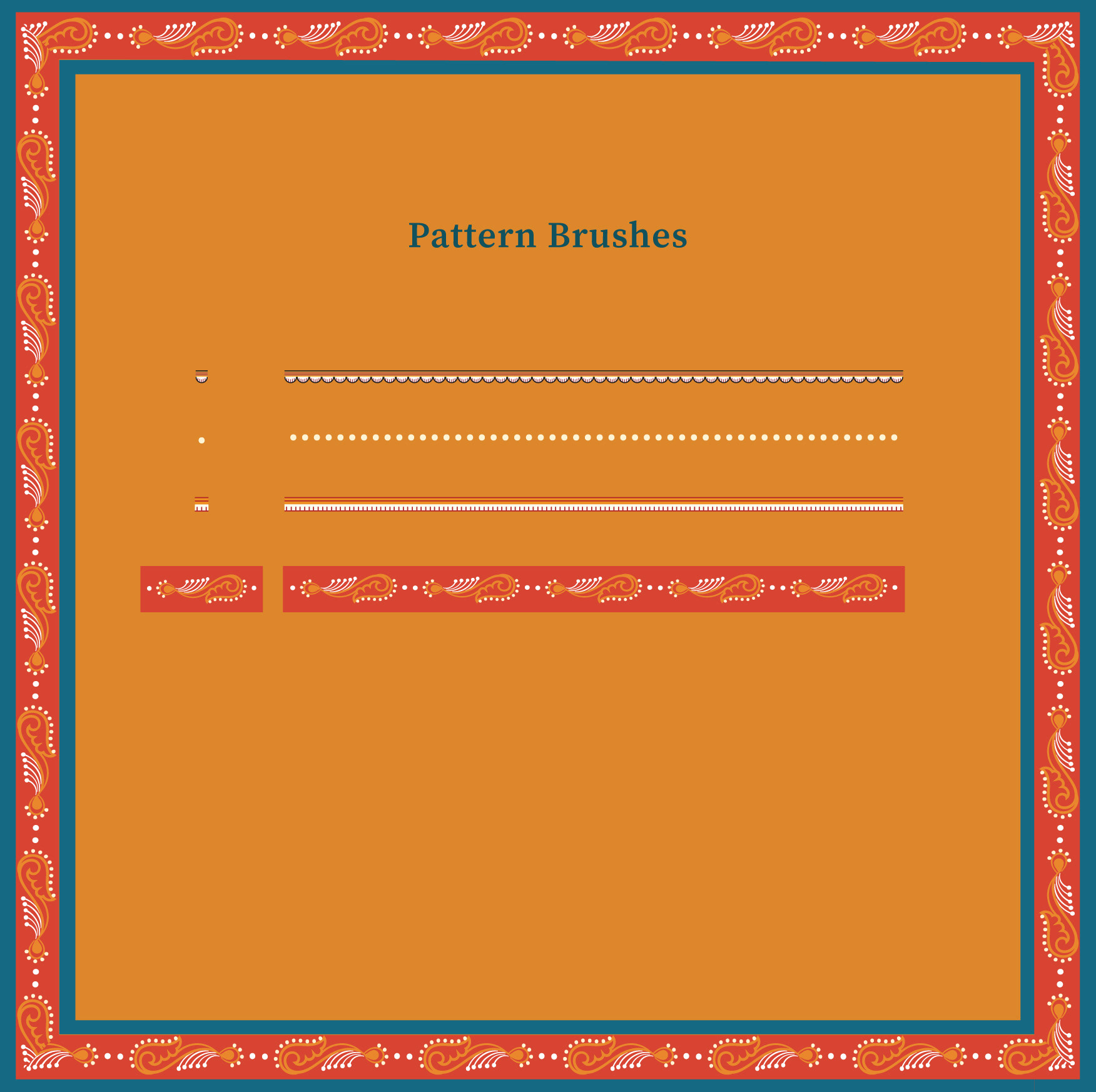 Pattern Brushes